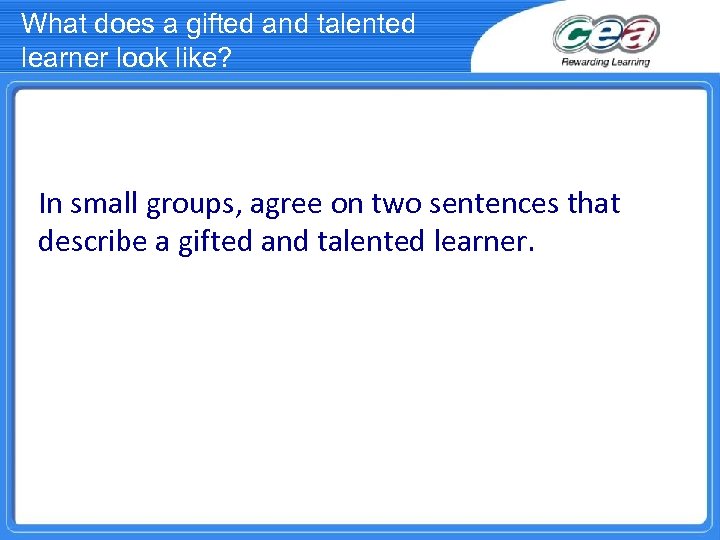 What does a gifted and talented learner look like?

cea
Rewarding Learning

In small groups, agree on two sentences that describe a gifted and talented learner.